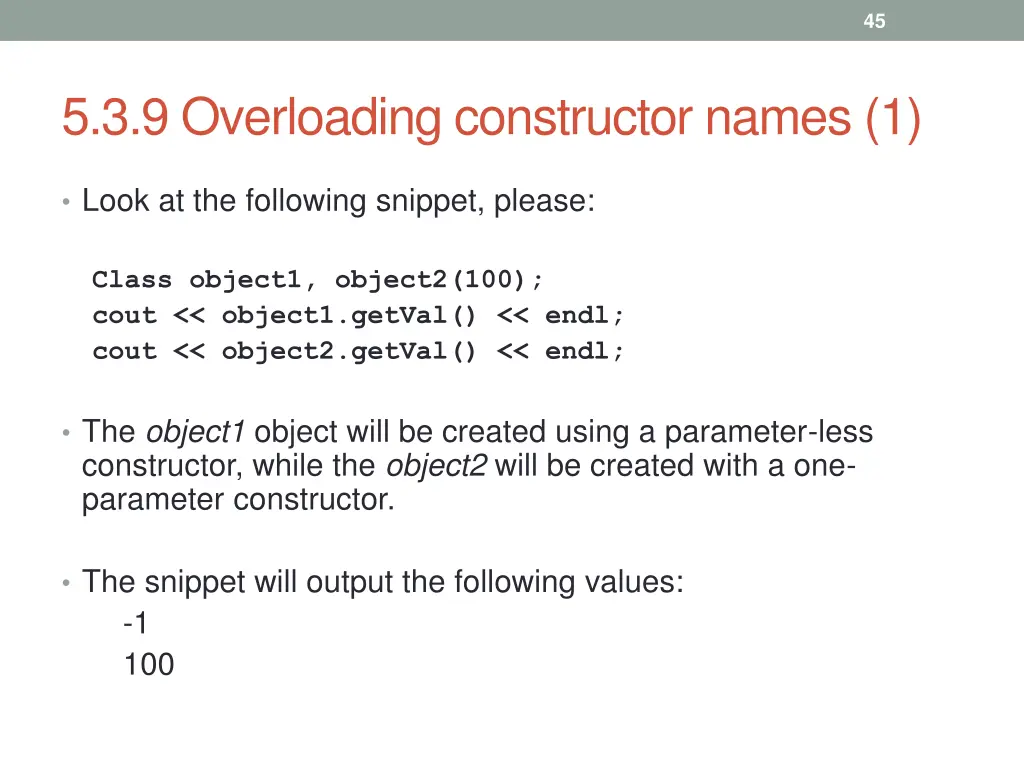 45

5.3.9 Overloading constructor names (1)

• Look at the following snippet, please:

Class object1, object2(100);
cout << object1.getVal() << endl;
cout << object2.getVal() << endl;

• The object1 object will be created using a parameter-less constructor, while the object2 will be created with a one-parameter constructor.

• The snippet will output the following values:
-1
100